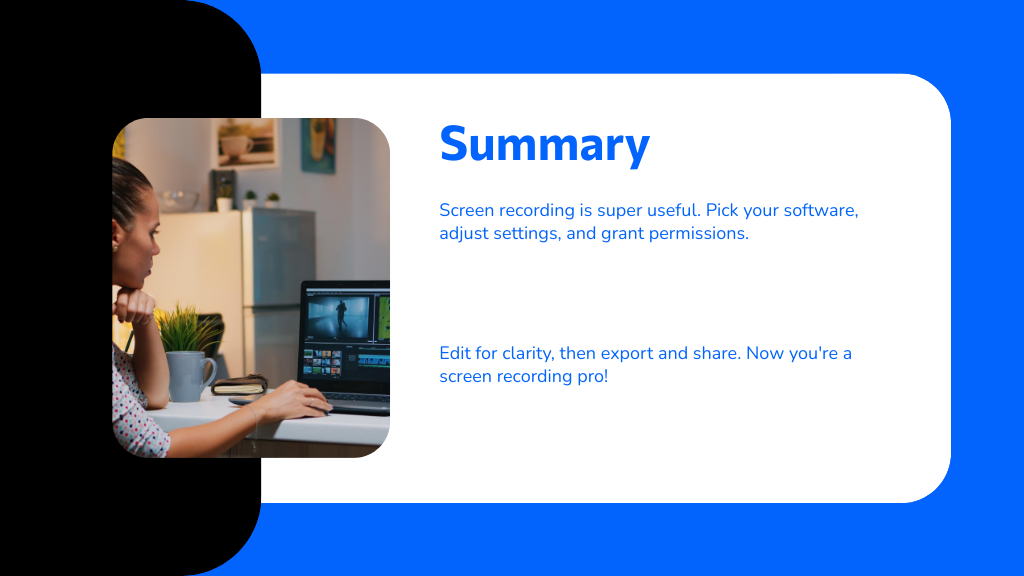 Summary

Screen recording is super useful. Pick your software, adjust settings, and grant permissions.

Edit for clarity, then export and share. Now you're a screen recording pro!